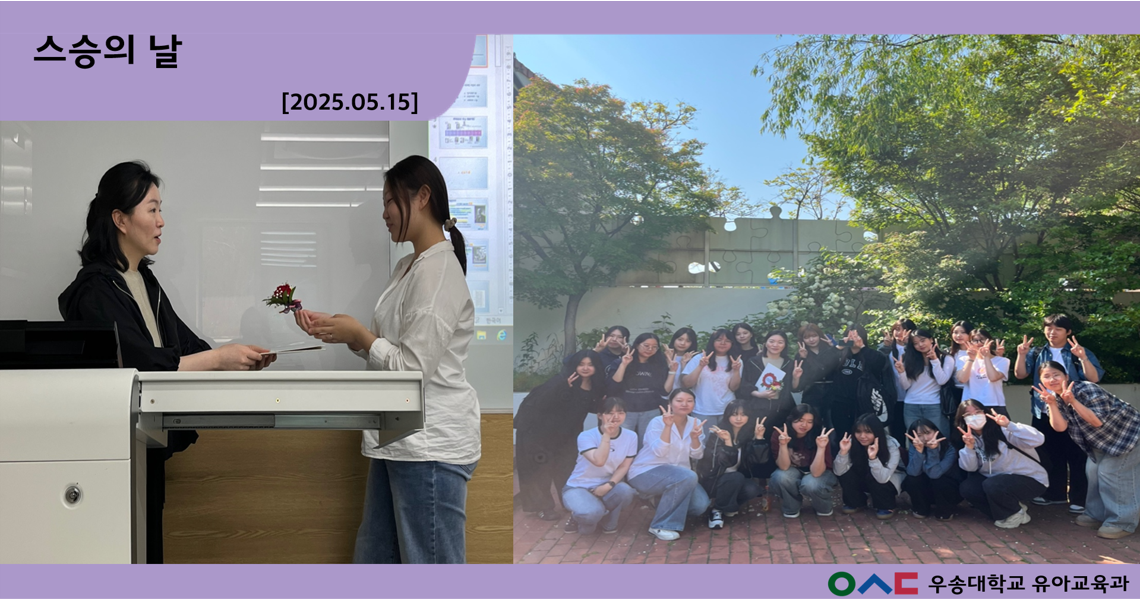 스승의 날

[2025.05.15]

우송대학교 유아교육과